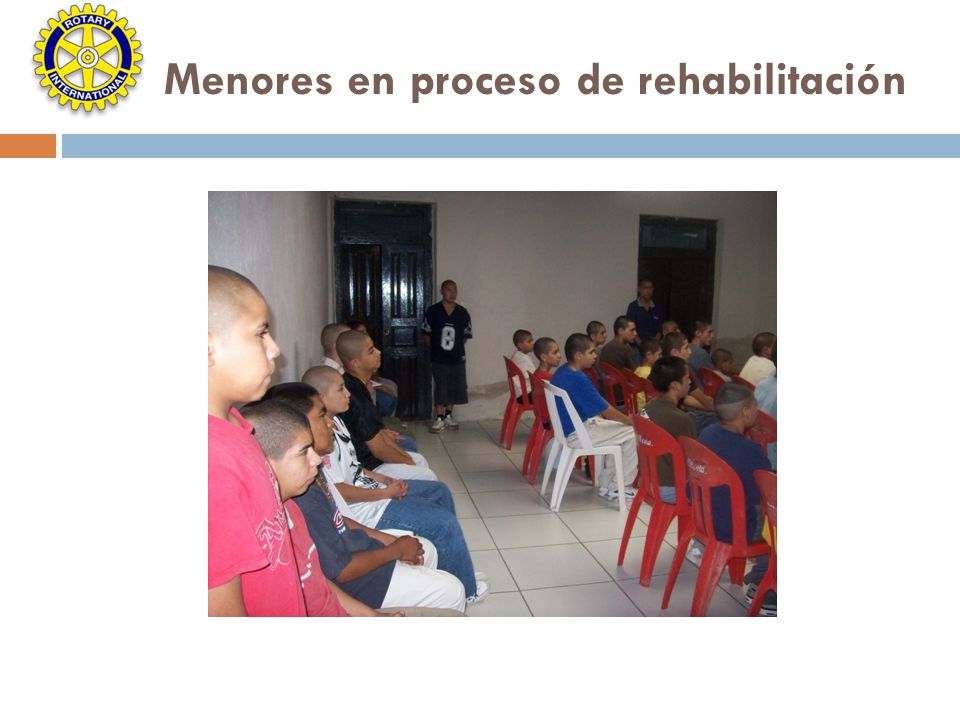 ROTARY INTERNATIONAL

Menores en proceso de rehabilitación

8